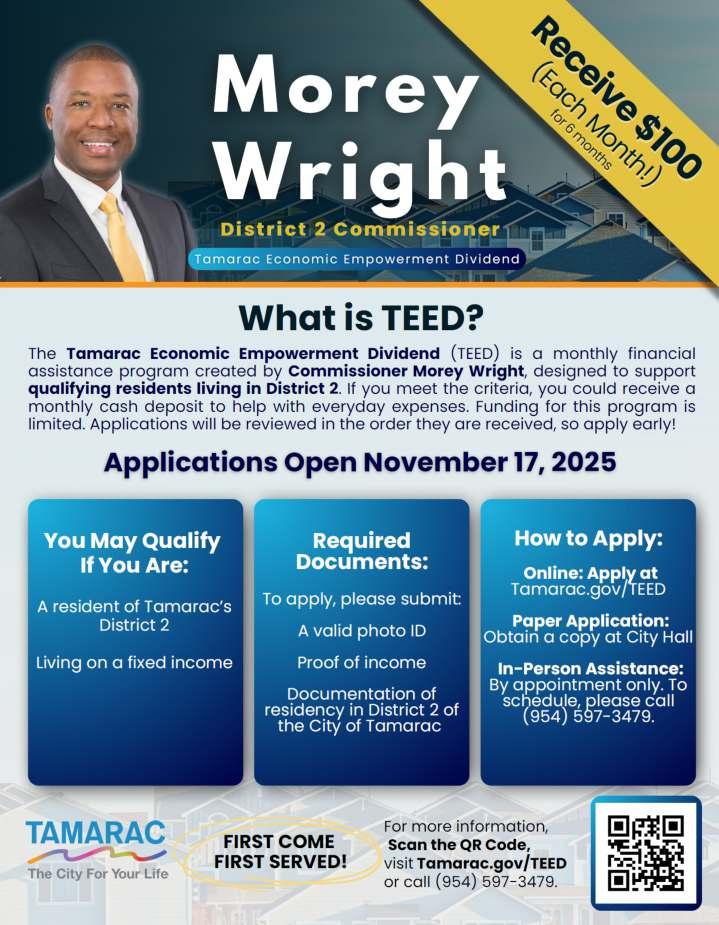 Morey Wright

District 2 Commissioner

Tamarac Economic Empowerment Dividend

Receive $100 (Each Month!) for 6 months

What is TEED?

The Tamarac Economic Empowerment Dividend (TEED) is a monthly financial assistance program created by Commissioner Morey Wright, designed to support qualifying residents living in District 2. If you meet the criteria, you could receive a monthly cash deposit to help with everyday expenses. Funding for this program is limited. Applications will be reviewed in the order they are received, so apply early!

Applications Open November 17, 2025

You May Qualify If You Are:

A resident of Tamarac's District 2

Living on a fixed income

Required Documents:

To apply, please submit:

A valid photo ID

Proof of income

Documentation of residency in District 2 of the City of Tamarac

How to Apply:

Online: Apply at Tamarac.gov/TEED

Paper Application: Obtain a copy at City Hall

In-Person Assistance: By appointment only. To schedule, please call (954) 597-3479.

TAMARAC
The City For Your Life

FIRST COME FIRST SERVED!

For more information, Scan the QR Code, visit Tamarac.gov/TEED or call (954) 597-3479.